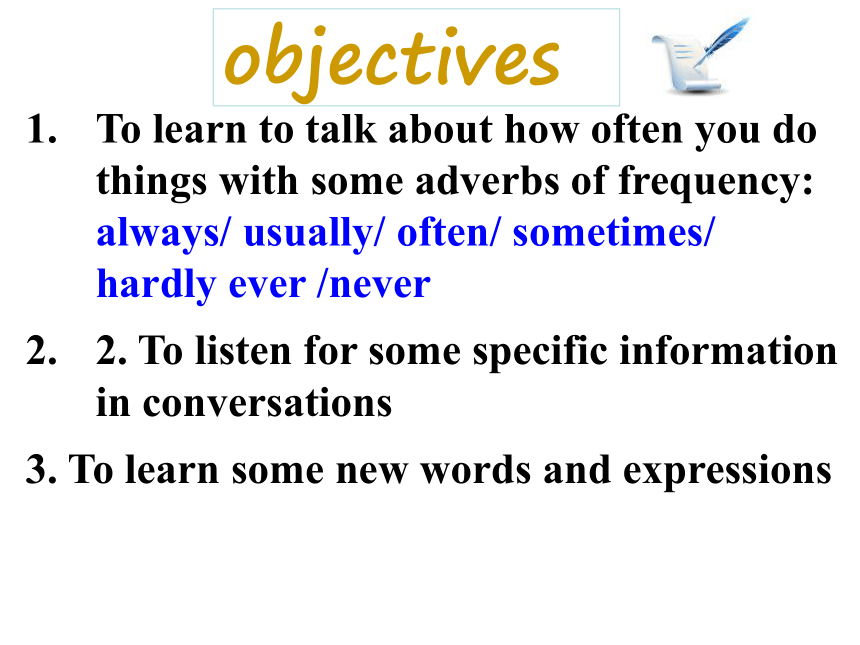 objectives

1. To learn to talk about how often you do things with some adverbs of frequency: always/ usually/ often/ sometimes/ hardly ever /never

2. 2. To listen for some specific information in conversations

3. To learn some new words and expressions